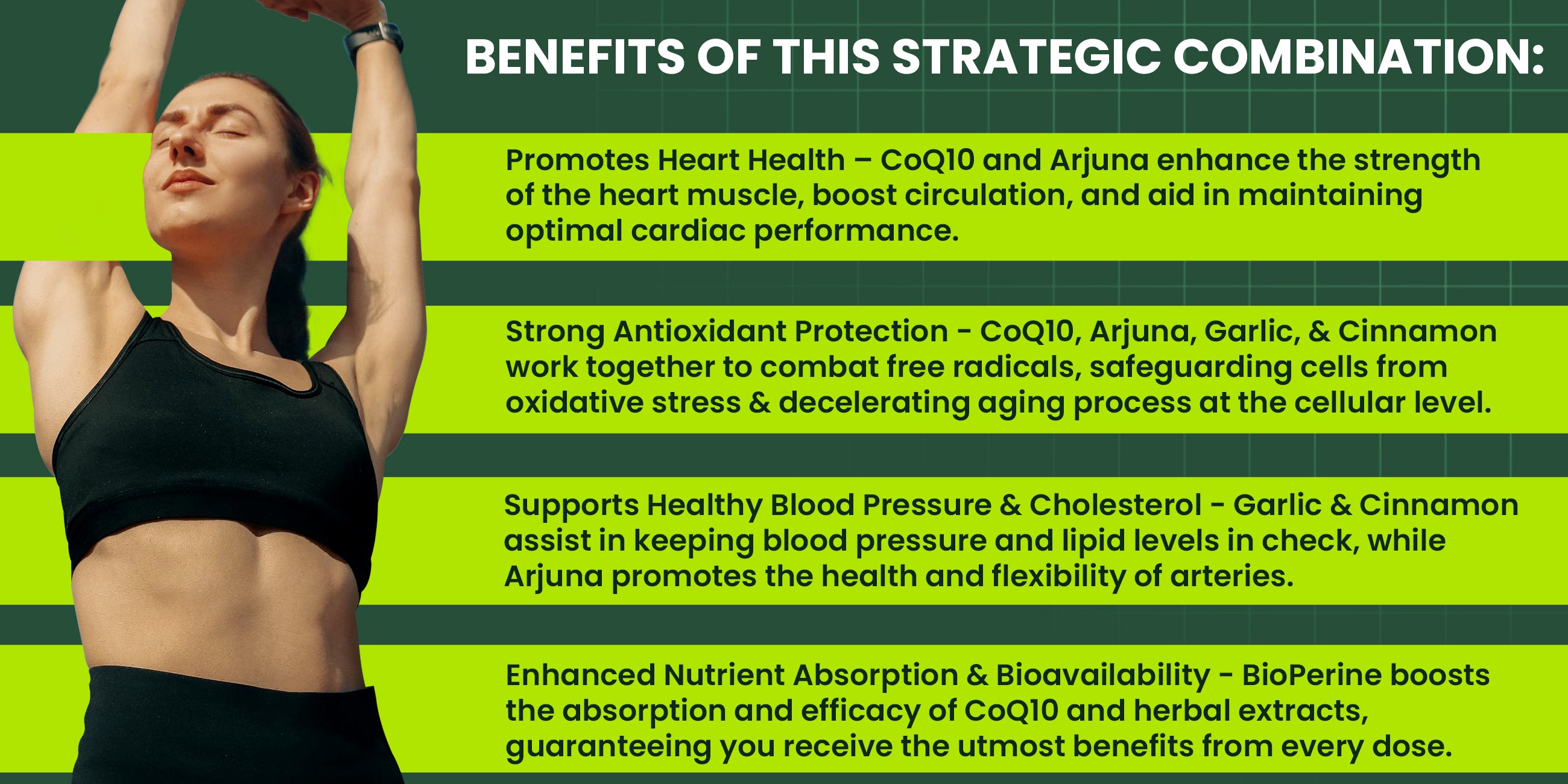 BENEFITS OF THIS STRATEGIC COMBINATION:

Promotes Heart Health – CoQ10 and Arjuna enhance the strength of the heart muscle, boost circulation, and aid in maintaining optimal cardiac performance.

Strong Antioxidant Protection - CoQ10, Arjuna, Garlic, & Cinnamon work together to combat free radicals, safeguarding cells from oxidative stress & decelerating aging process at the cellular level.

Supports Healthy Blood Pressure & Cholesterol - Garlic & Cinnamon assist in keeping blood pressure and lipid levels in check, while Arjuna promotes the health and flexibility of arteries.

Enhanced Nutrient Absorption & Bioavailability - BioPerine boosts the absorption and efficacy of CoQ10 and herbal extracts, guaranteeing you receive the utmost benefits from every dose.